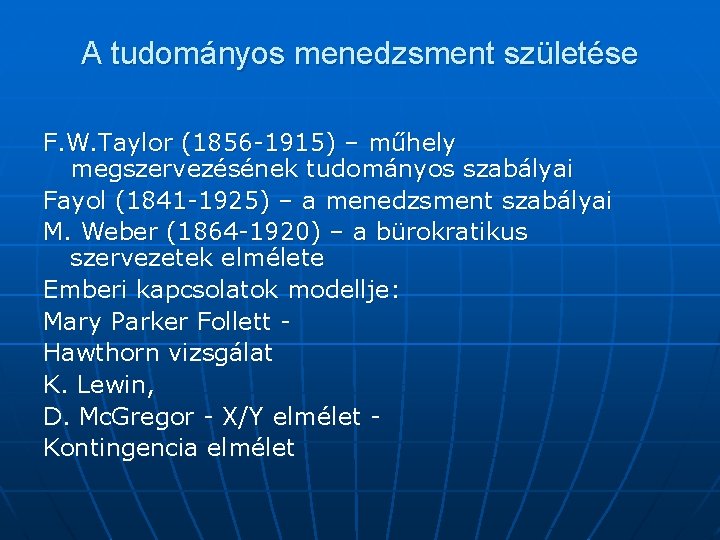 A tudományos menedzsment születése

F.W.Taylor (1856-1915) – műhely megszervezésének tudományos szabályai
Fayol (1841-1925) – a menedzsment szabályai
M. Weber (1864-1920) – a bürokratikus szervezetek elmélete
Emberi kapcsolatok modellje:
Mary Parker Follett -
Hawthorn vizsgálat
K. Lewin,
D. McGregor - X/Y elmélet -
Kontingencia elmélet